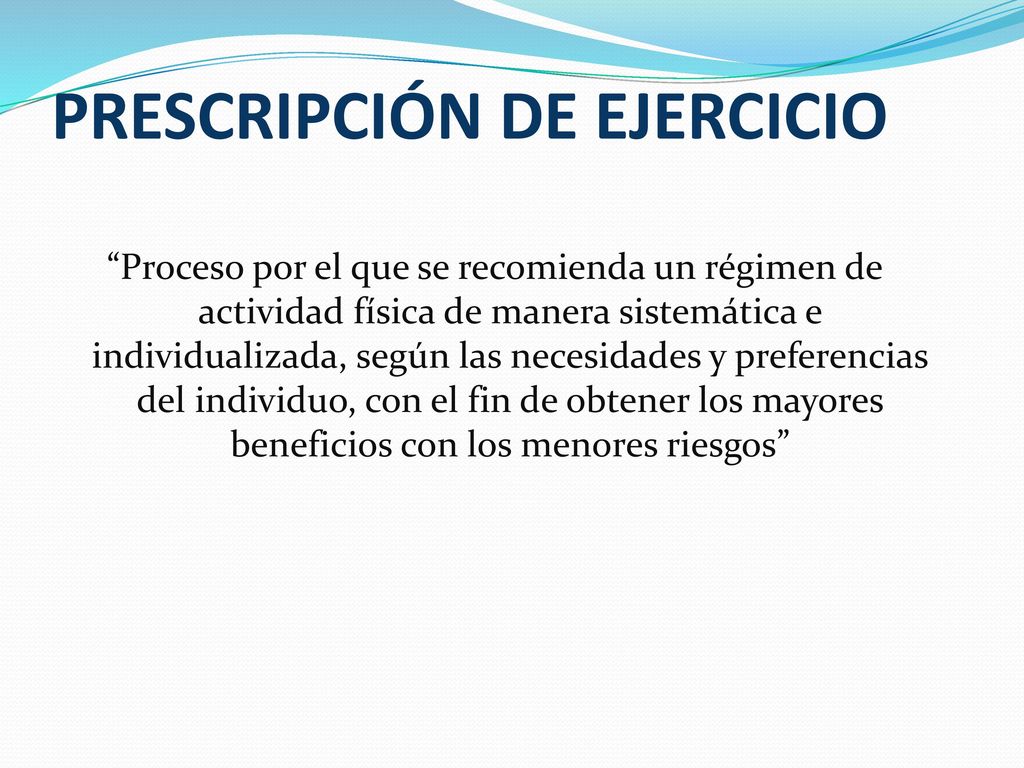 PRESCRIPCIÓN DE EJERCICIO

“Proceso por el que se recomienda un régimen de actividad física de manera sistemática e individualizada, según las necesidades y preferencias del individuo, con el fin de obtener los mayores beneficios con los menores riesgos”